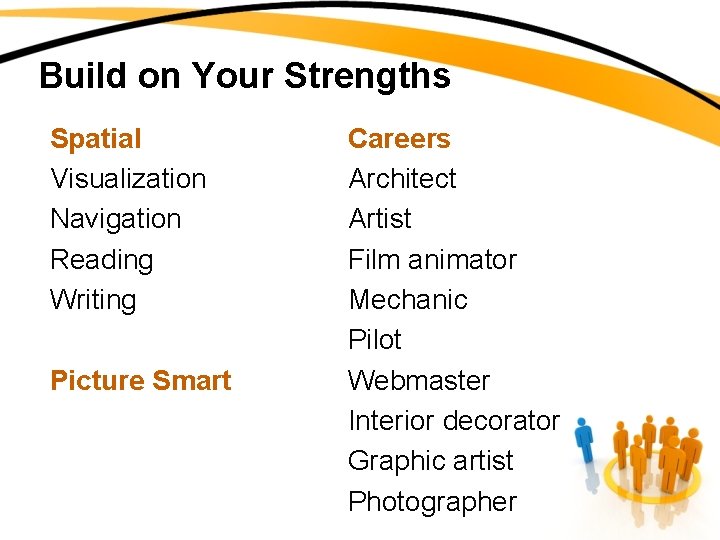 Build on Your Strengths

Spatial
Visualization
Navigation
Reading
Writing

Picture Smart

Careers
Architect
Artist
Film animator
Mechanic
Pilot
Webmaster
Interior decorator
Graphic artist
Photographer